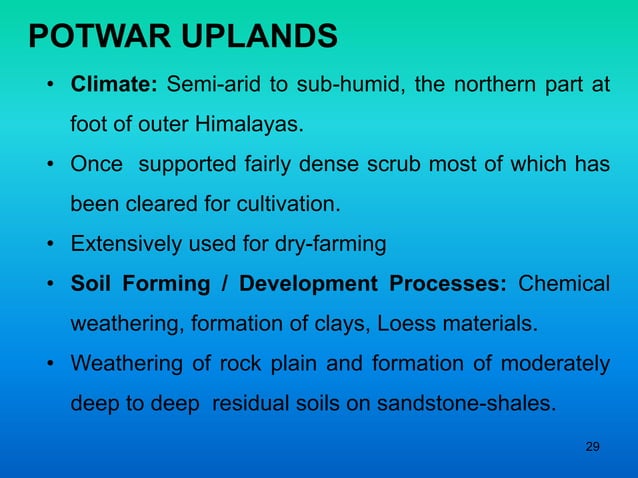 POTWAR UPLANDS

• Climate: Semi-arid to sub-humid, the northern part at foot of outer Himalayas.

• Once supported fairly dense scrub most of which has been cleared for cultivation.

• Extensively used for dry-farming

• Soil Forming / Development Processes: Chemical weathering, formation of clays, Loess materials.

• Weathering of rock plain and formation of moderately deep to deep residual soils on sandstone-shales.

29